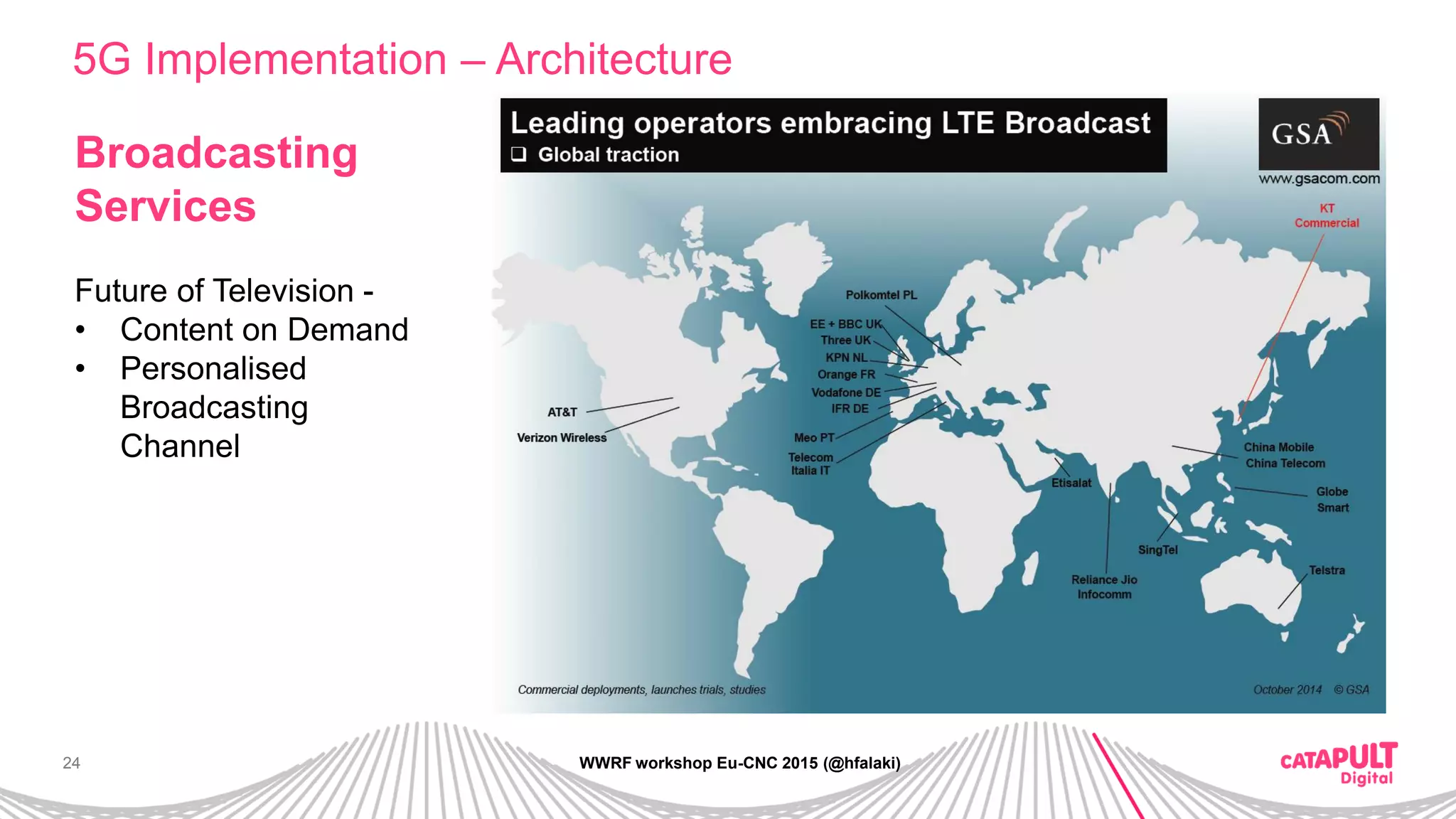 5G Implementation – Architecture

Broadcasting Services

Future of Television -
• Content on Demand
• Personalised Broadcasting Channel

Leading operators embracing LTE Broadcast
❑ Global traction

GSA
www.gsacom.com

KT
Commercial

Polkomtel PL
EE + BBC UK
Three UK
KPN NL
Orange FR
Vodafone DE
IFR DE
Meo PT
Telecom Italia IT
AT&T
Verizon Wireless
Etisalat
China Mobile
China Telecom
Globe
Smart
SingTel
Reliance Jio Infocomm
Telstra

Commercial deployments, launches trials, studies

October 2014 © GSA

24

WWRF workshop Eu-CNC 2015 (@hfalaki)

CATAPULT Digital